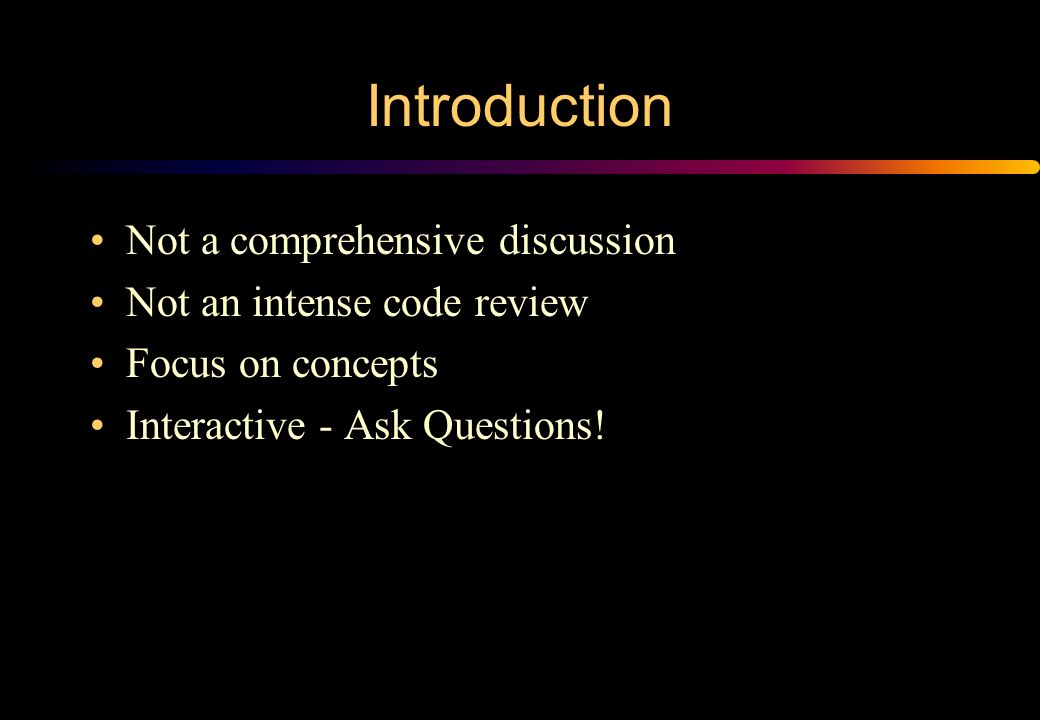 Introduction

• Not a comprehensive discussion
• Not an intense code review
• Focus on concepts
• Interactive - Ask Questions!